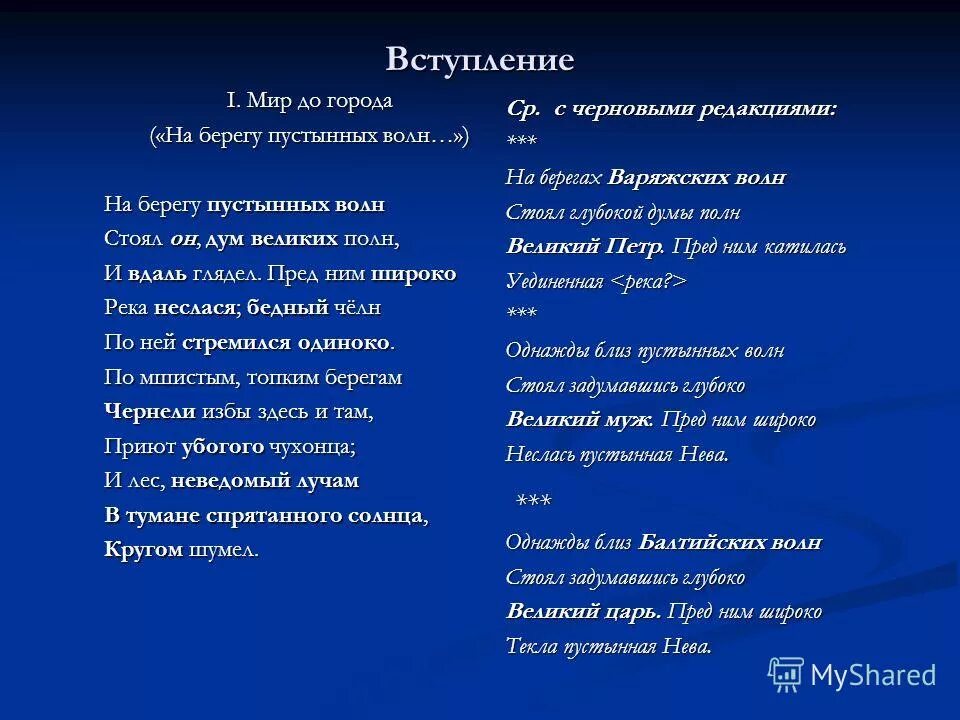 Вступление

I. Мир до города
(«На берегу пустынных волн…»)

На берегу пустынных волн
Стоял он, дум великих полн,
И вдаль глядел. Пред ним широко
Река неслася; бедный чёлн
По ней стремился одиноко.
По мшистым, топким берегам
Чернели избы здесь и там,
Приют убогого чухонца;
И лес, неведомый лучам
В тумане спрятанного солнца,
Кругом шумел.

Ср. с черновыми редакциями:
***
На берегах Варяжских волн
Стоял глубокой думы полн
Великий Петр. Пред ним катилась
Уединенная <река?>
***
Однажды близ пустынных волн
Стоял задумавшись глубоко
Великий муж. Пред ним широко
Неслась пустынная Нева.

***
Однажды близ Балтийских волн
Стоял задумавшись глубоко
Великий царь. Пред ним широко
Текла пустынная Нева.

MyShared